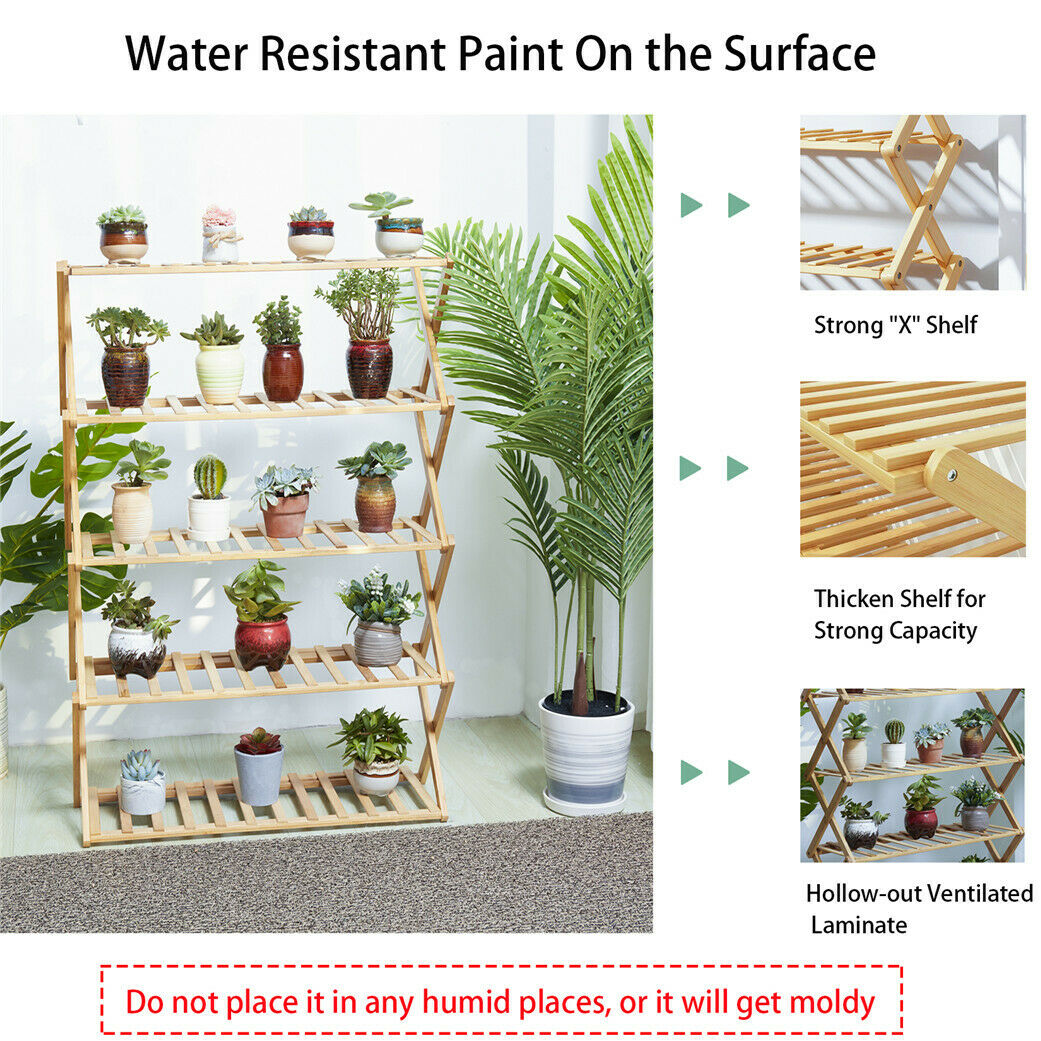 Water Resistant Paint On the Surface

Strong "X" Shelf

Thicken Shelf for Strong Capacity

Hollow-out Ventilated Laminate

Do not place it in any humid places, or it will get moldy